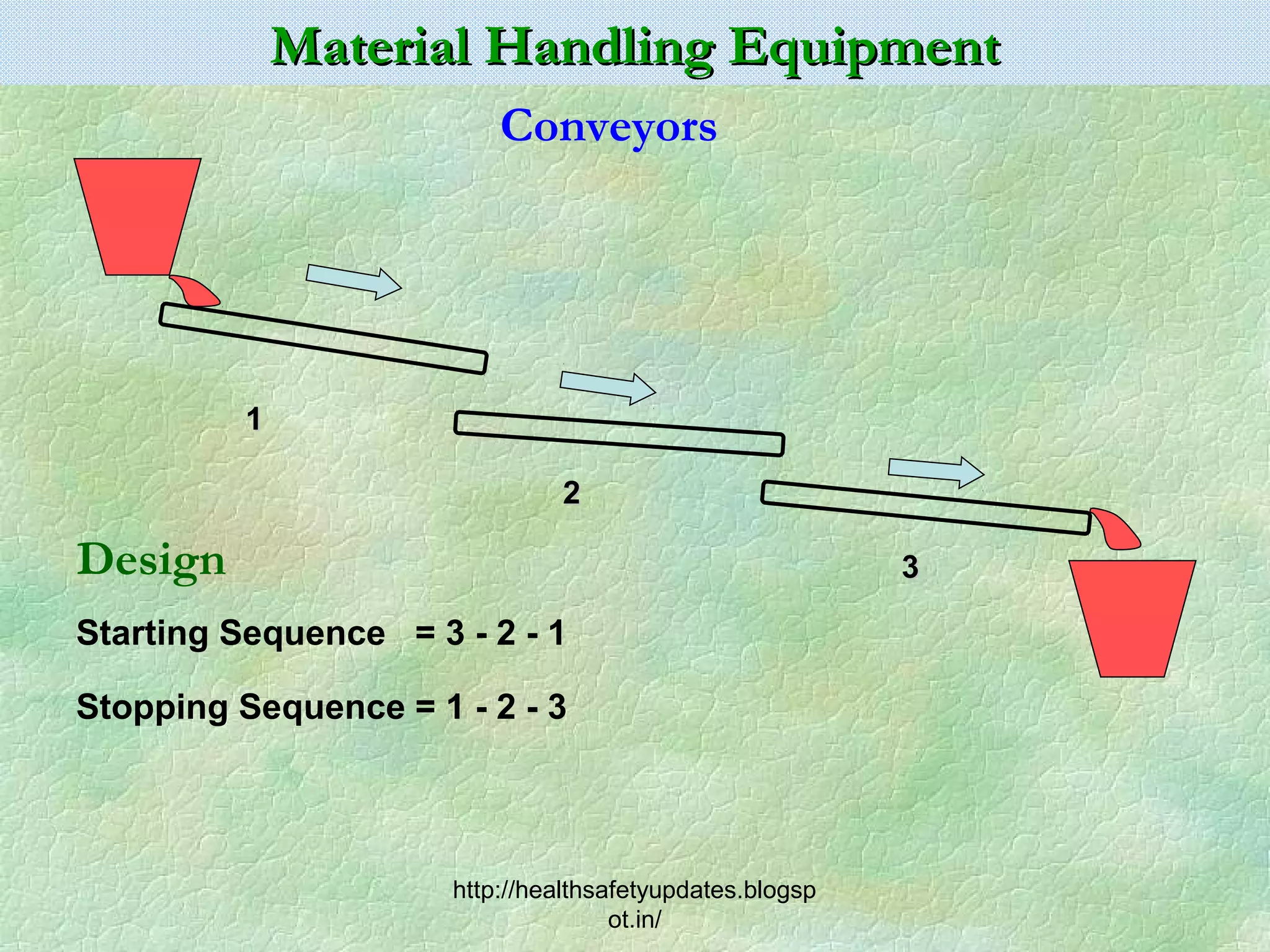 Material Handling Equipment

Conveyors

1

2

3

Design

Starting Sequence = 3 - 2 - 1

Stopping Sequence = 1 - 2 - 3

http://healthsafetyupdates.blogspot.in/